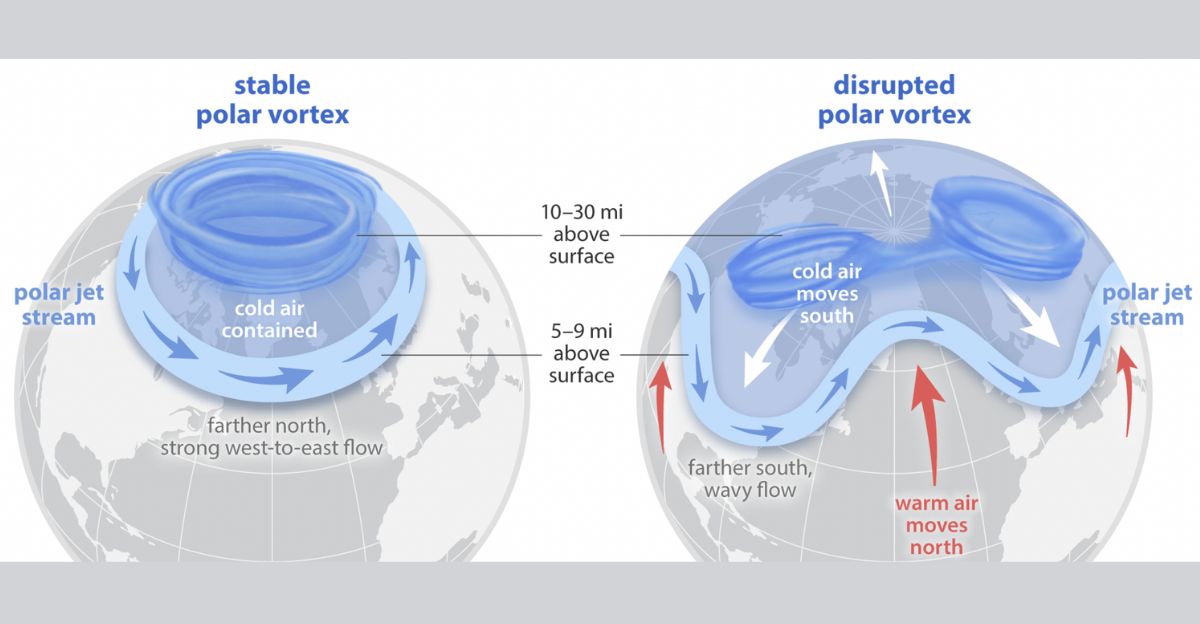 stable
polar vortex

polar jet stream

cold air contained

farther north, strong west-to-east flow

10–30 mi above surface

5–9 mi above surface

disrupted
polar vortex

cold air moves south

polar jet stream

farther south, wavy flow

warm air moves north